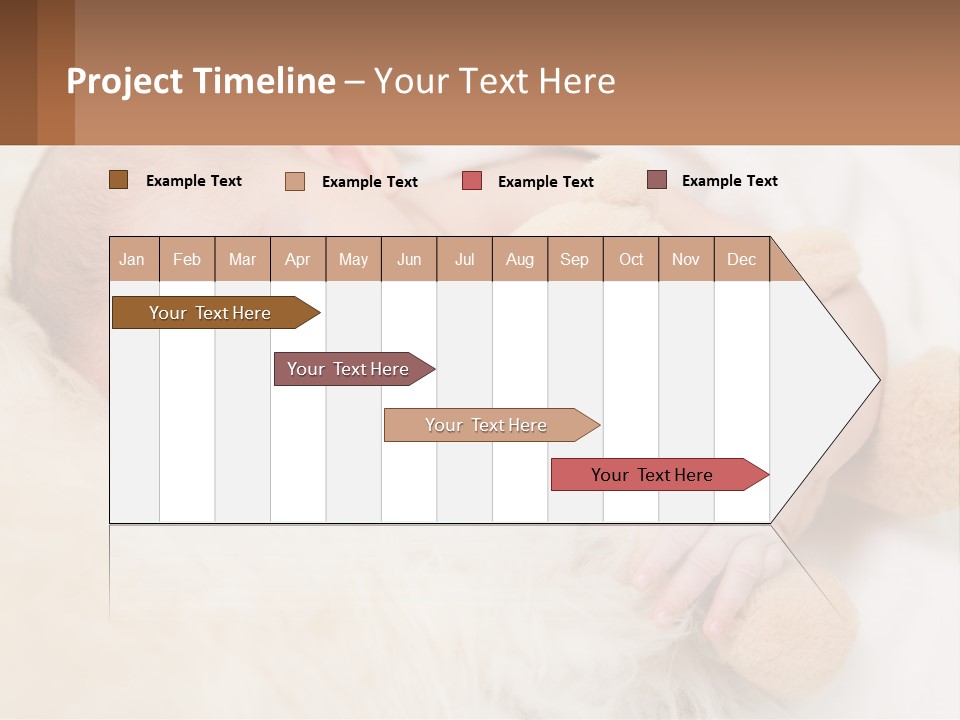 Project Timeline – Your Text Here

Example Text
Example Text
Example Text
Example Text

| Jan | Feb | Mar | Apr | May | Jun | Jul | Aug | Sep | Oct | Nov | Dec |
|---|---|---|---|---|---|---|---|---|---|---|---|

Your Text Here

Your Text Here

Your Text Here

Your Text Here